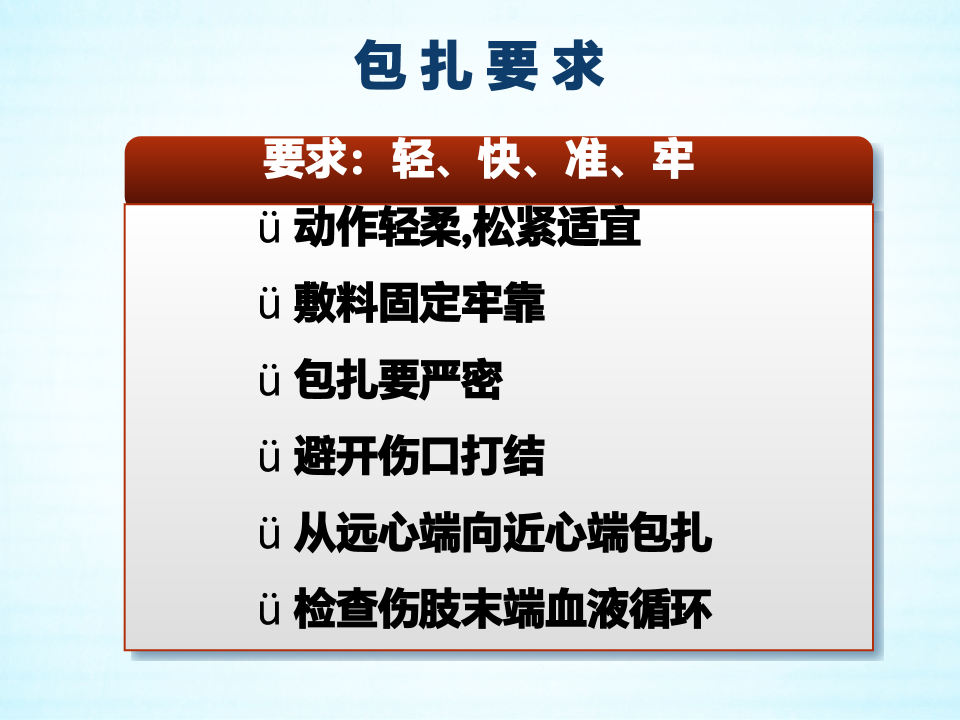 包扎要求

要求：轻、快、准、牢

ü 动作轻柔,松紧适宜

ü 敷料固定牢靠

ü 包扎要严密

ü 避开伤口打结

ü 从远心端向近心端包扎

ü 检查伤肢末端血液循环